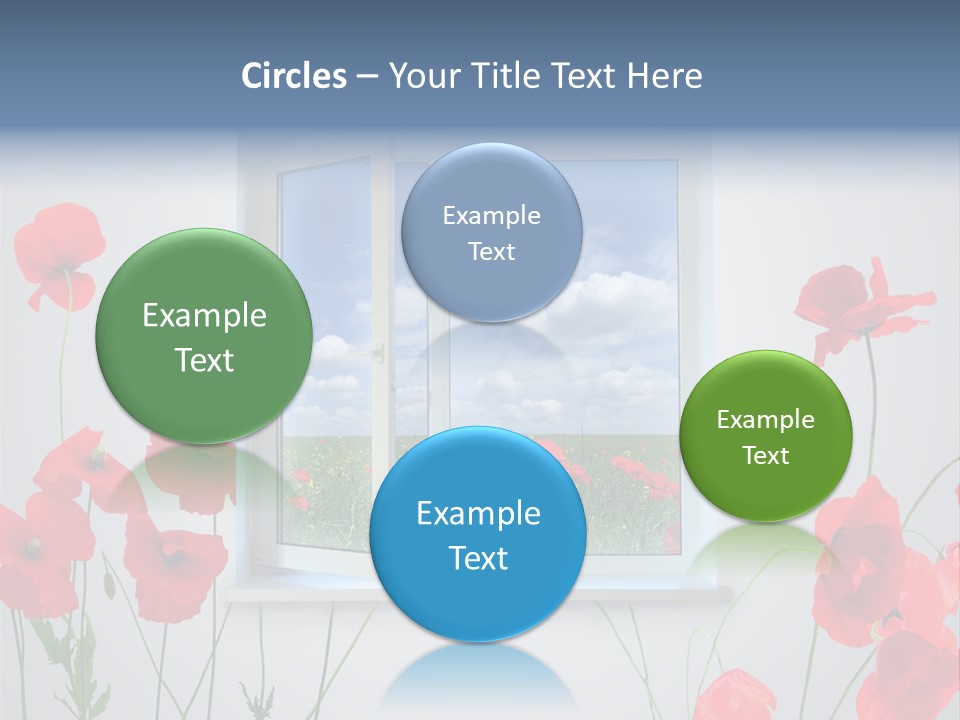 Circles – Your Title Text Here

Example Text

Example Text

Example Text

Example Text